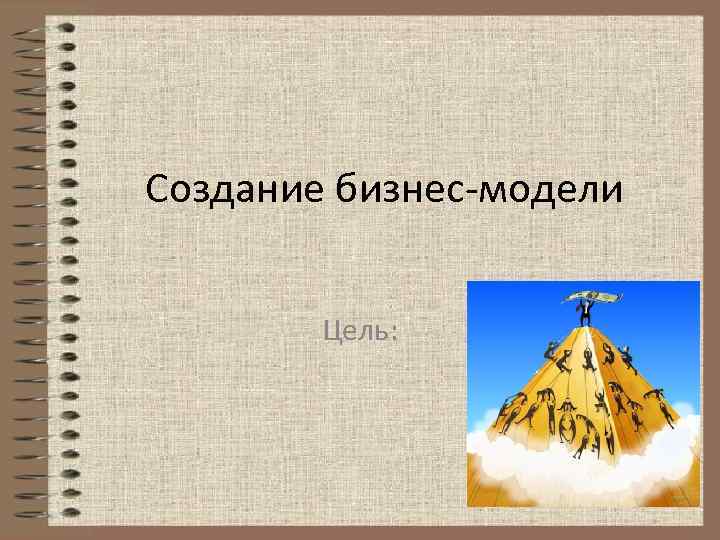 Создание бизнес-модели

Цель: